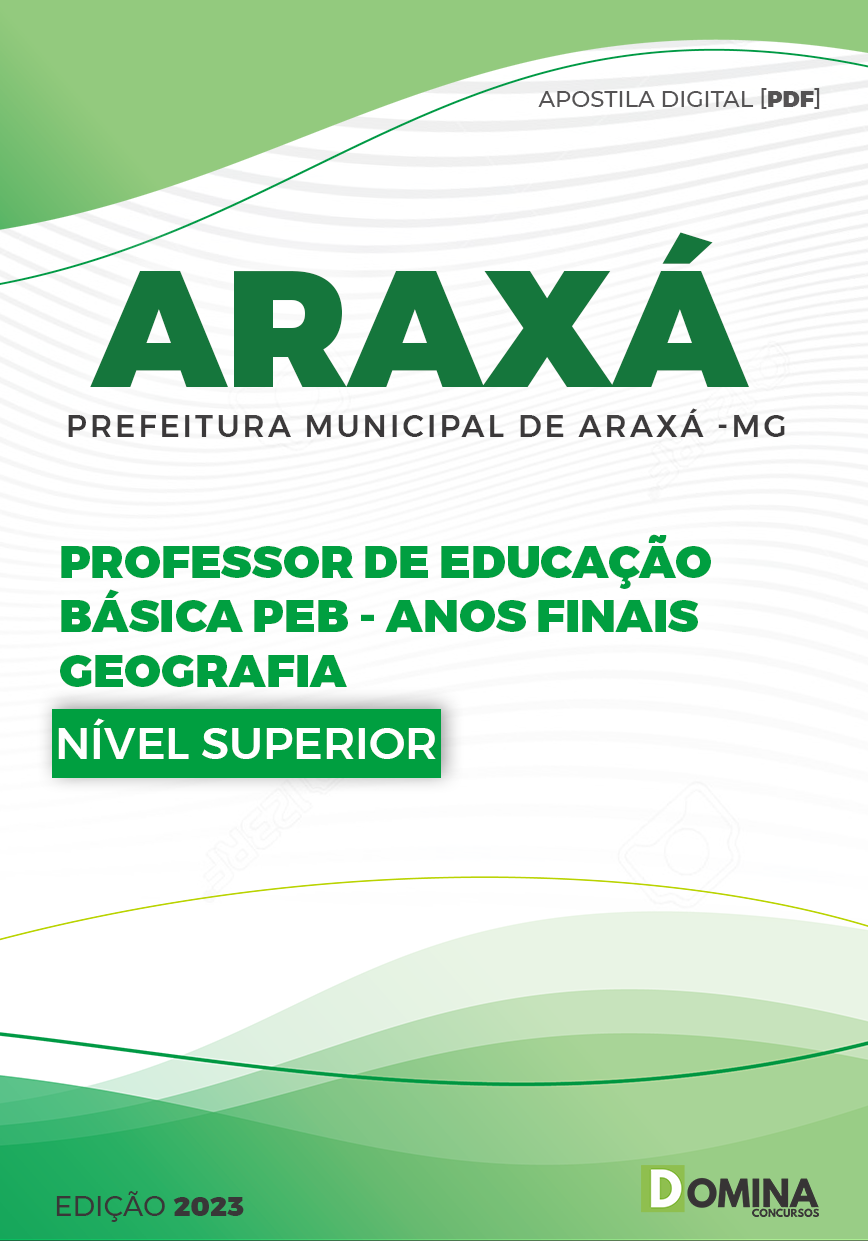 APOSTILA DIGITAL [PDF]

ARAXÁ

PREFEITURA MUNICIPAL DE ARAXÁ -MG

PROFESSOR DE EDUCAÇÃO BÁSICA PEB - ANOS FINAIS GEOGRAFIA

NÍVEL SUPERIOR

EDIÇÃO 2023

DOMINA CONCURSOS